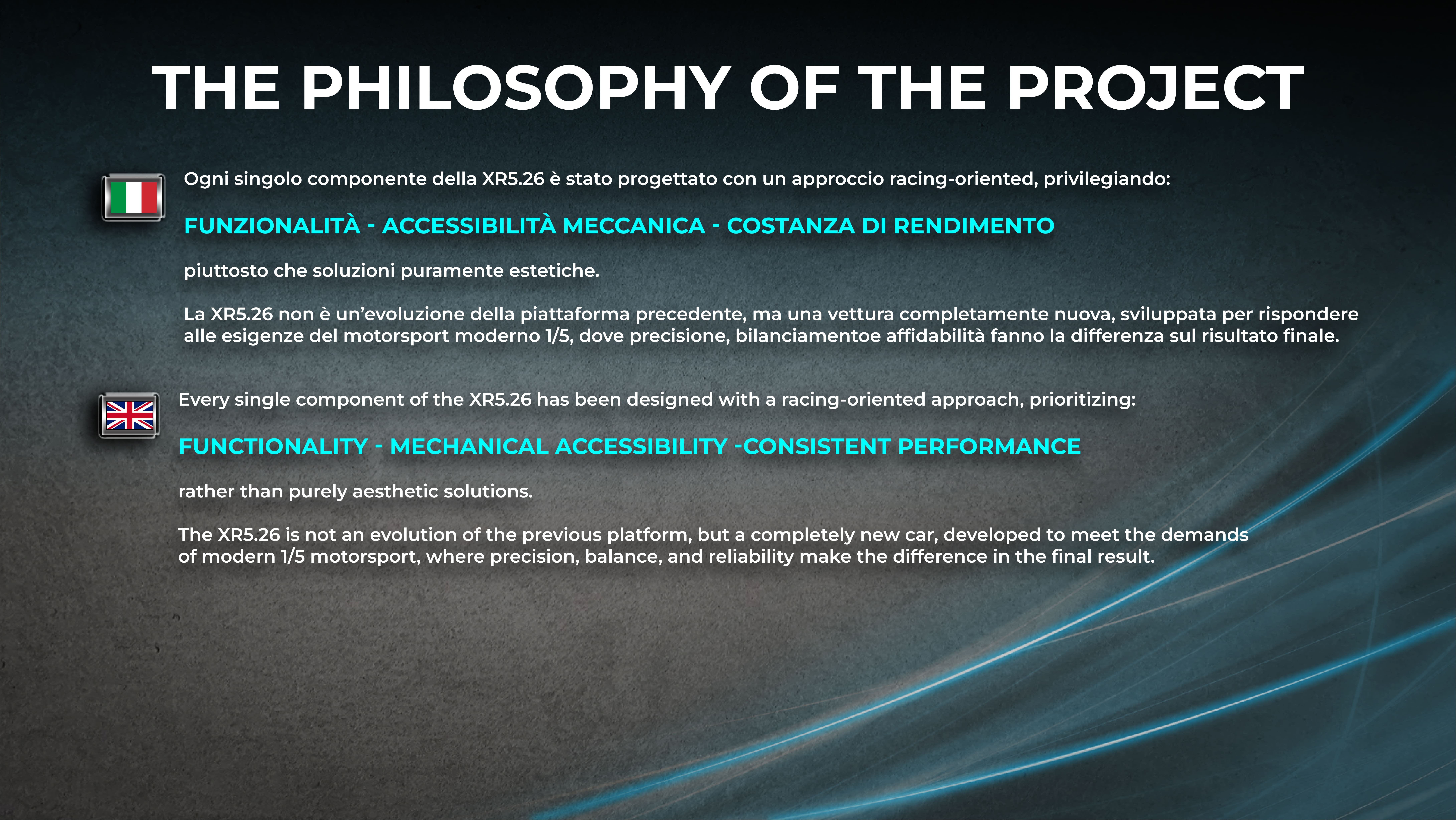 THE PHILOSOPHY OF THE PROJECT

Ogni singolo componente della XR5.26 è stato progettato con un approccio racing-oriented, privilegiando:

FUNZIONALITÀ - ACCESSIBILITÀ MECCANICA - COSTANZA DI RENDIMENTO

piuttosto che soluzioni puramente estetiche.

La XR5.26 non è un'evoluzione della piattaforma precedente, ma una vettura completamente nuova, sviluppata per rispondere alle esigenze del motorsport moderno 1/5, dove precisione, bilanciamentoe affidabilità fanno la differenza sul risultato finale.

Every single component of the XR5.26 has been designed with a racing-oriented approach, prioritizing:

FUNCTIONALITY - MECHANICAL ACCESSIBILITY -CONSISTENT PERFORMANCE

rather than purely aesthetic solutions.

The XR5.26 is not an evolution of the previous platform, but a completely new car, developed to meet the demands of modern 1/5 motorsport, where precision, balance, and reliability make the difference in the final result.